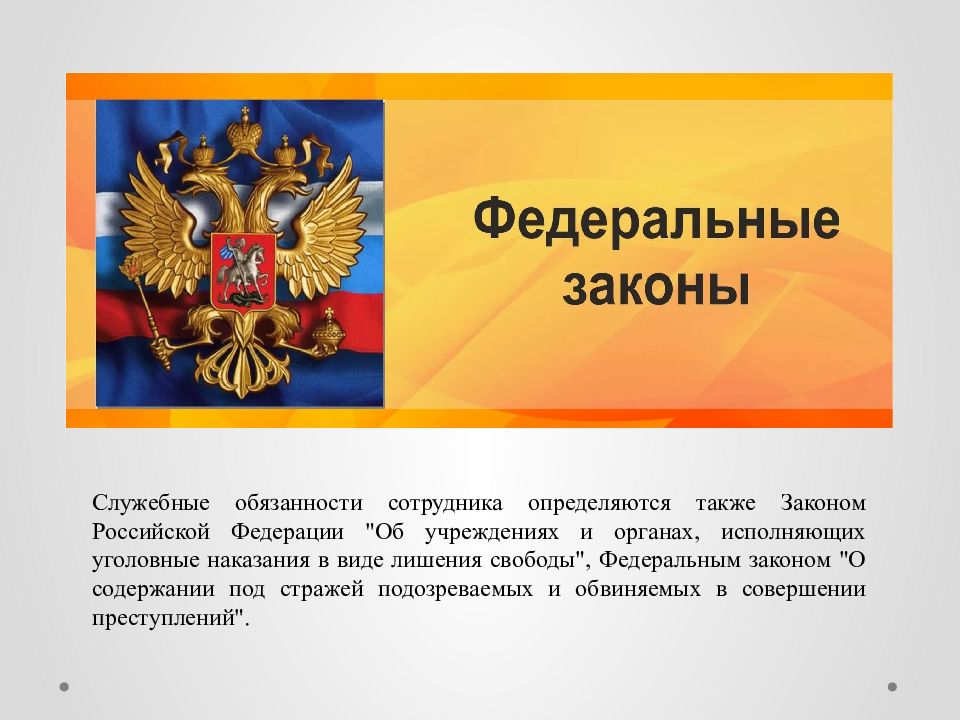 Федеральные законы

Служебные обязанности сотрудника определяются также Законом Российской Федерации "Об учреждениях и органах, исполняющих уголовные наказания в виде лишения свободы", Федеральным законом "О содержании под стражей подозреваемых и обвиняемых в совершении преступлений".